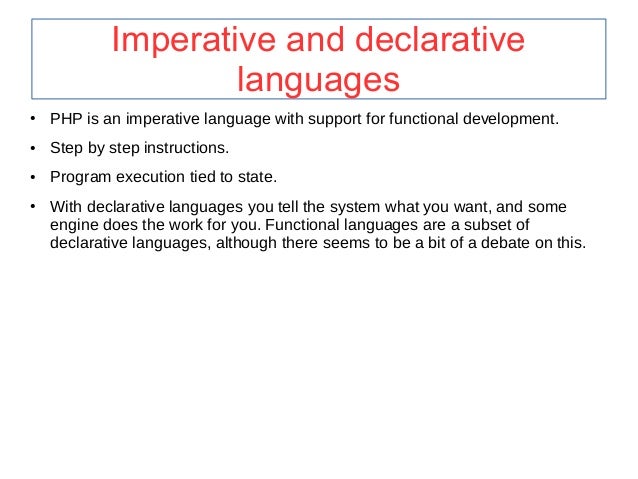 Imperative and declarative languages

• PHP is an imperative language with support for functional development.

• Step by step instructions.

• Program execution tied to state.

• With declarative languages you tell the system what you want, and some engine does the work for you. Functional languages are a subset of declarative languages, although there seems to be a bit of a debate on this.